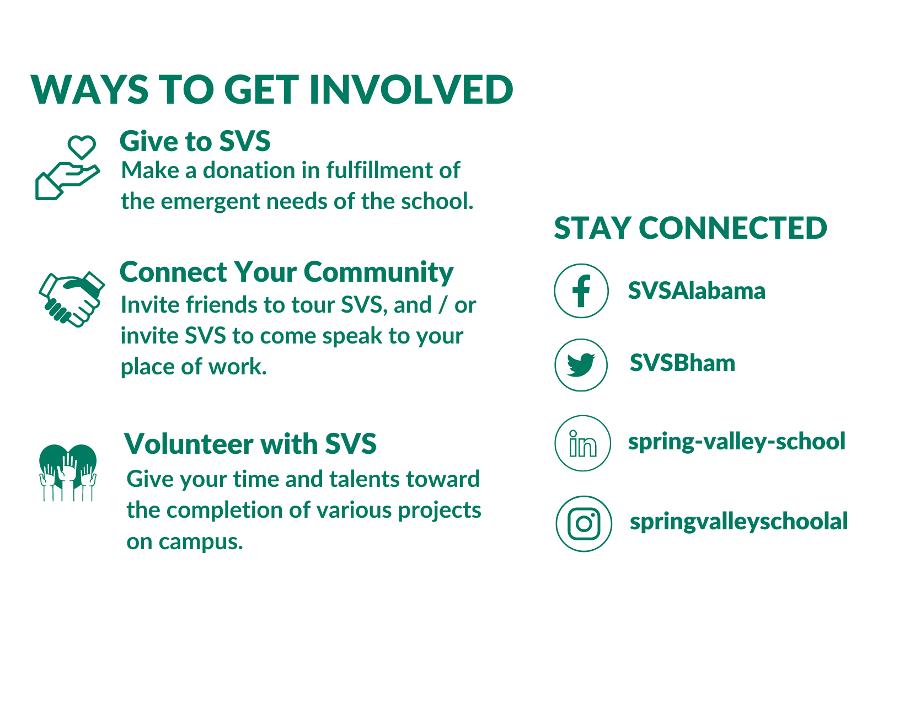 WAYS TO GET INVOLVED

Give to SVS
Make a donation in fulfillment of the emergent needs of the school.

Connect Your Community
Invite friends to tour SVS, and / or invite SVS to come speak to your place of work.

Volunteer with SVS
Give your time and talents toward the completion of various projects on campus.

STAY CONNECTED

SVSAlabama

SVSBham

spring-valley-school

springvalleyschoolal